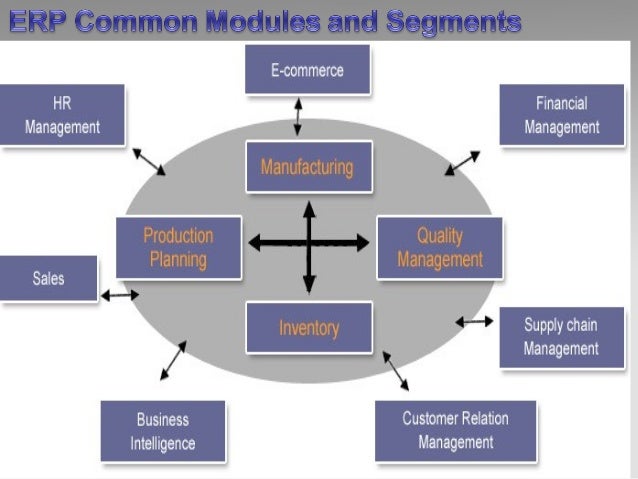 ERP Common Modules and Segments

E-commerce

HR Management

Financial Management

Manufacturing

Production Planning

Quality Management

Sales

Inventory

Supply chain Management

Business Intelligence

Customer Relation Management